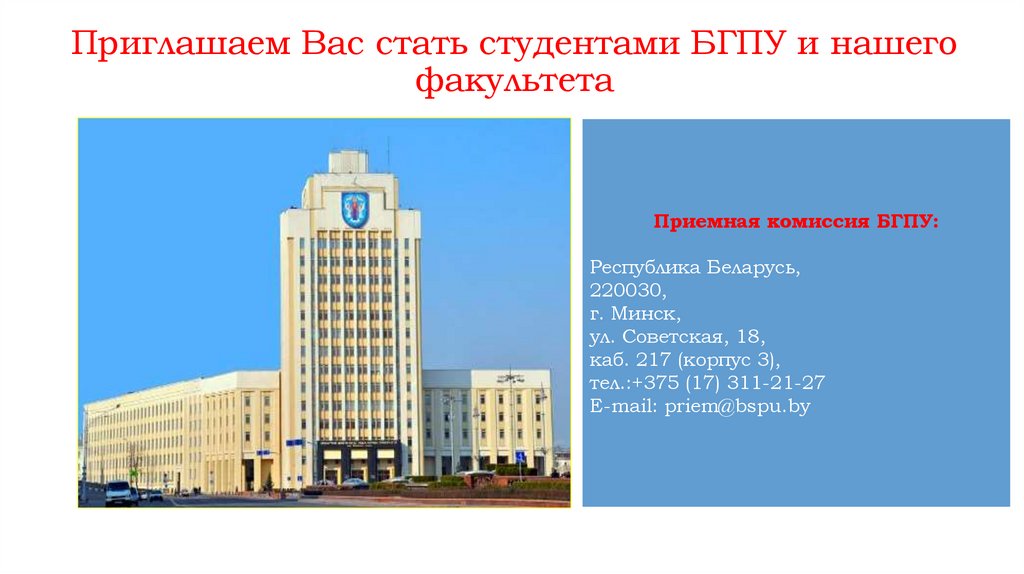 Приглашаем Вас стать студентами БГПУ и нашего факультета

Приемная комиссия БГПУ:

Республика Беларусь,
220030,
г. Минск,
ул. Советская, 18,
каб. 217 (корпус 3),
тел.:+375 (17) 311-21-27
E-mail: priem@bspu.by